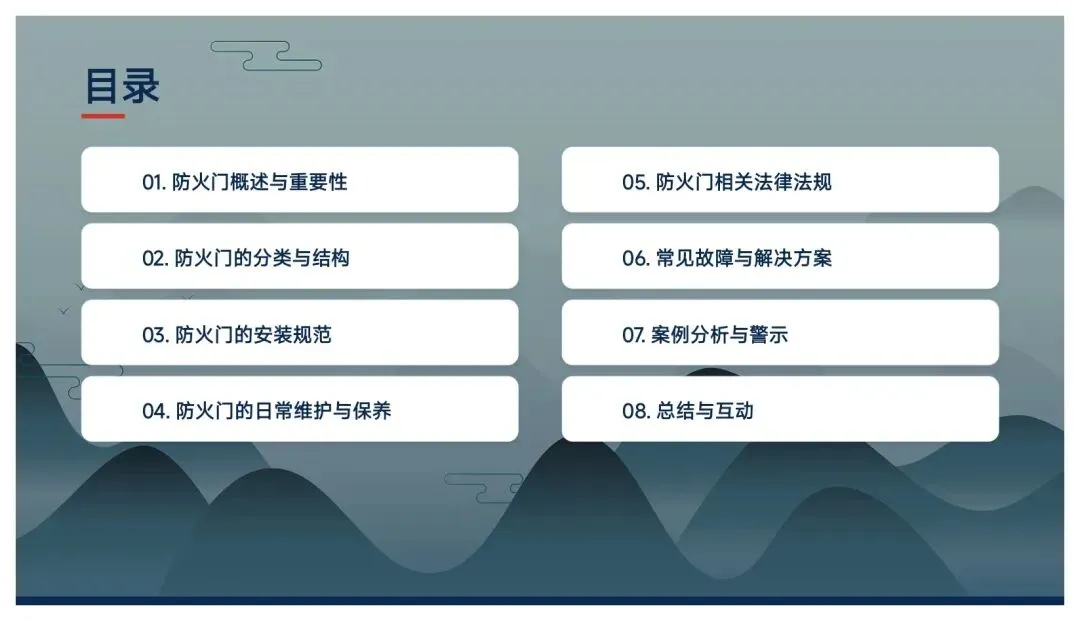 目录

01. 防火门概述与重要性

02. 防火门的分类与结构

03. 防火门的安装规范

04. 防火门的日常维护与保养

05. 防火门相关法律法规

06. 常见故障与解决方案

07. 案例分析与警示

08. 总结与互动